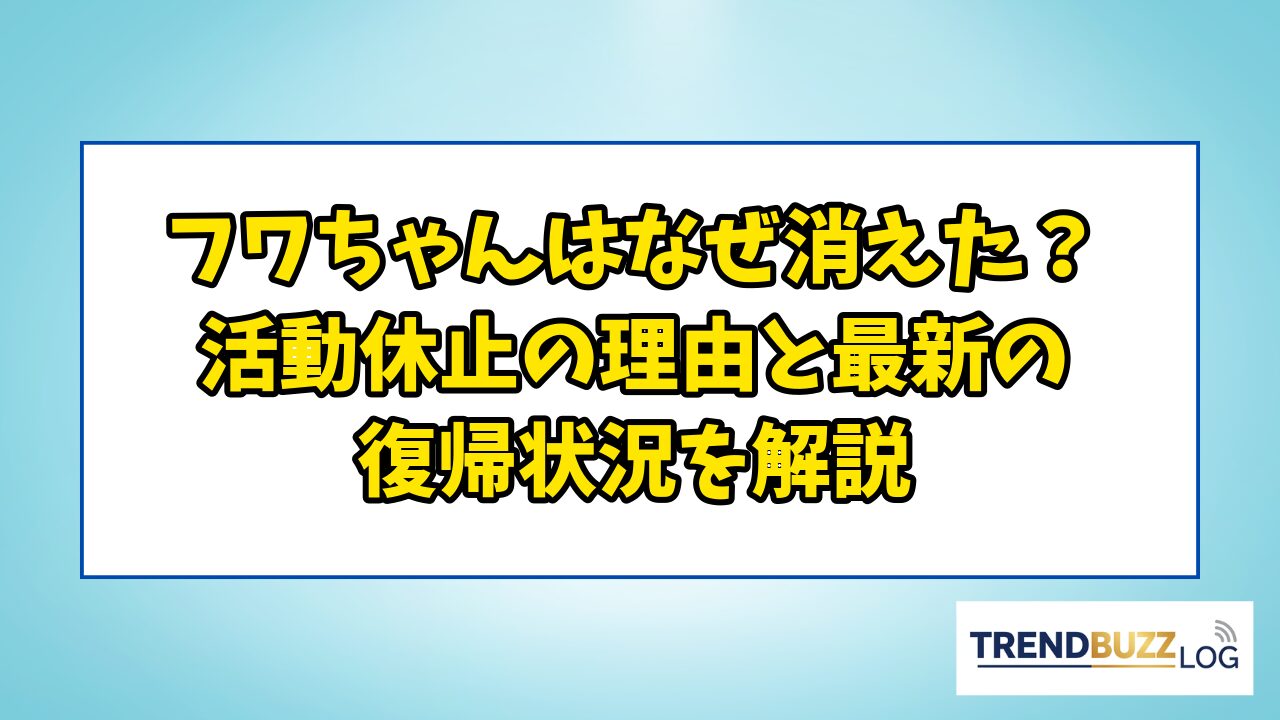 フワちゃんはなぜ消えた？
活動休止の理由と最新の
復帰状況を解説

TRENDBUZZ LOG